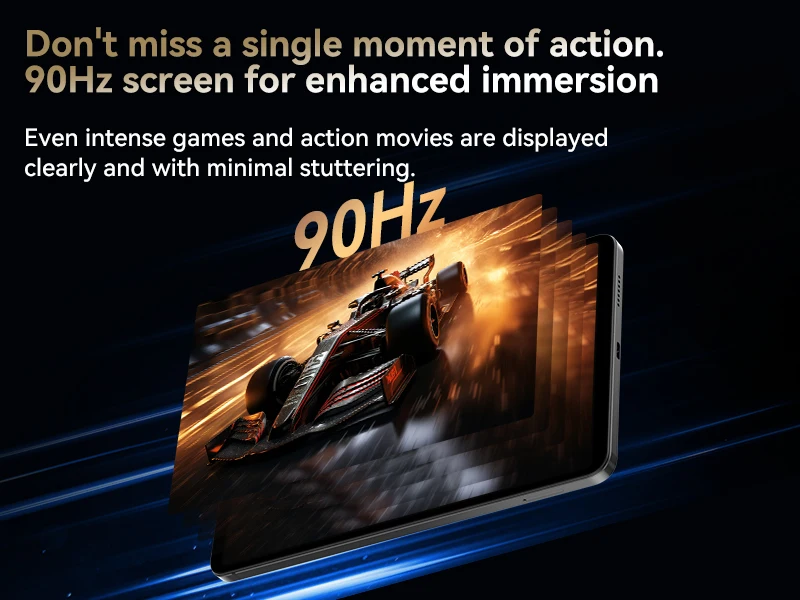 Don't miss a single moment of action.
90Hz screen for enhanced immersion

Even intense games and action movies are displayed clearly and with minimal stuttering.

90Hz